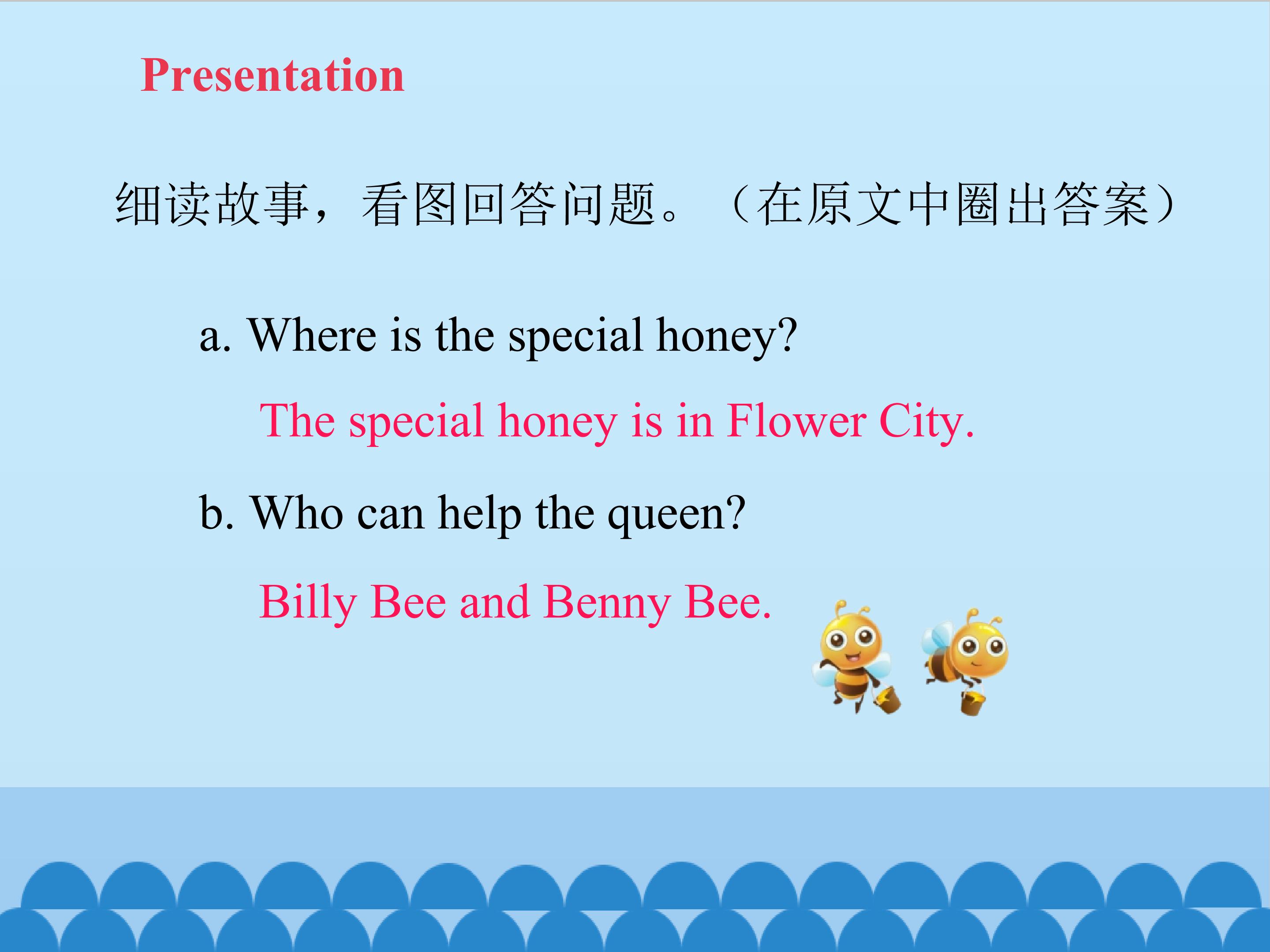 Presentation

细读故事，看图回答问题。（在原文中圈出答案）

a. Where is the special honey?

The special honey is in Flower City.

b. Who can help the queen?

Billy Bee and Benny Bee.